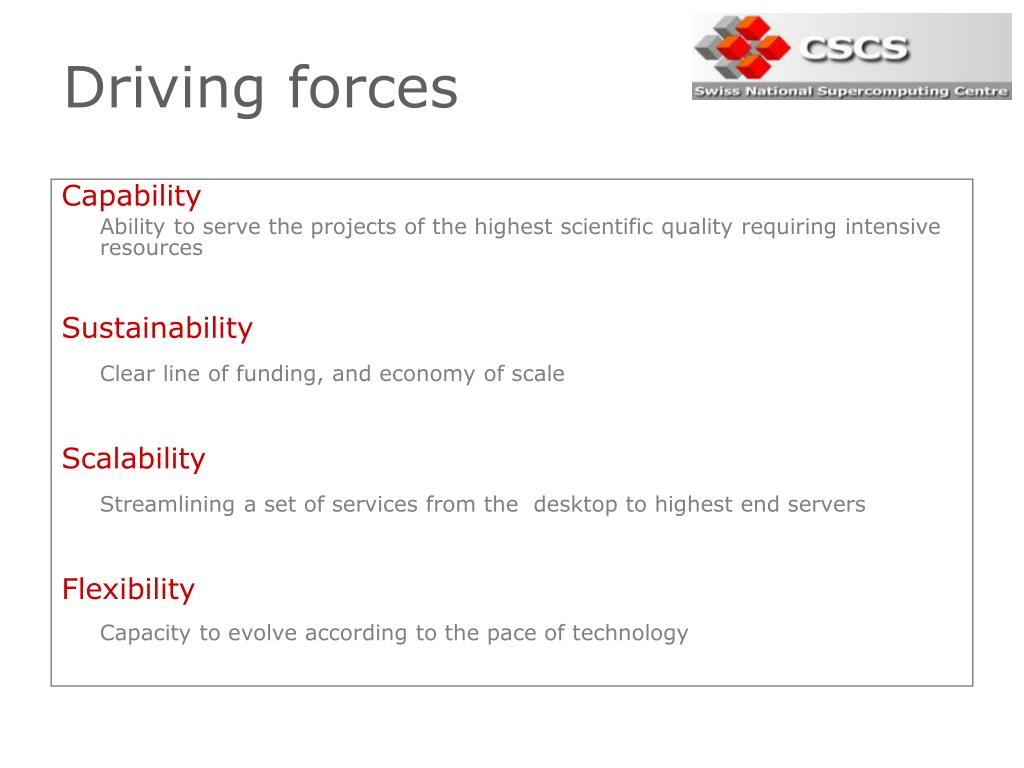 Driving forces

CSCS
Swiss National Supercomputing Centre

Capability

Ability to serve the projects of the highest scientific quality requiring intensive resources

Sustainability

Clear line of funding, and economy of scale

Scalability

Streamlining a set of services from the desktop to highest end servers

Flexibility

Capacity to evolve according to the pace of technology